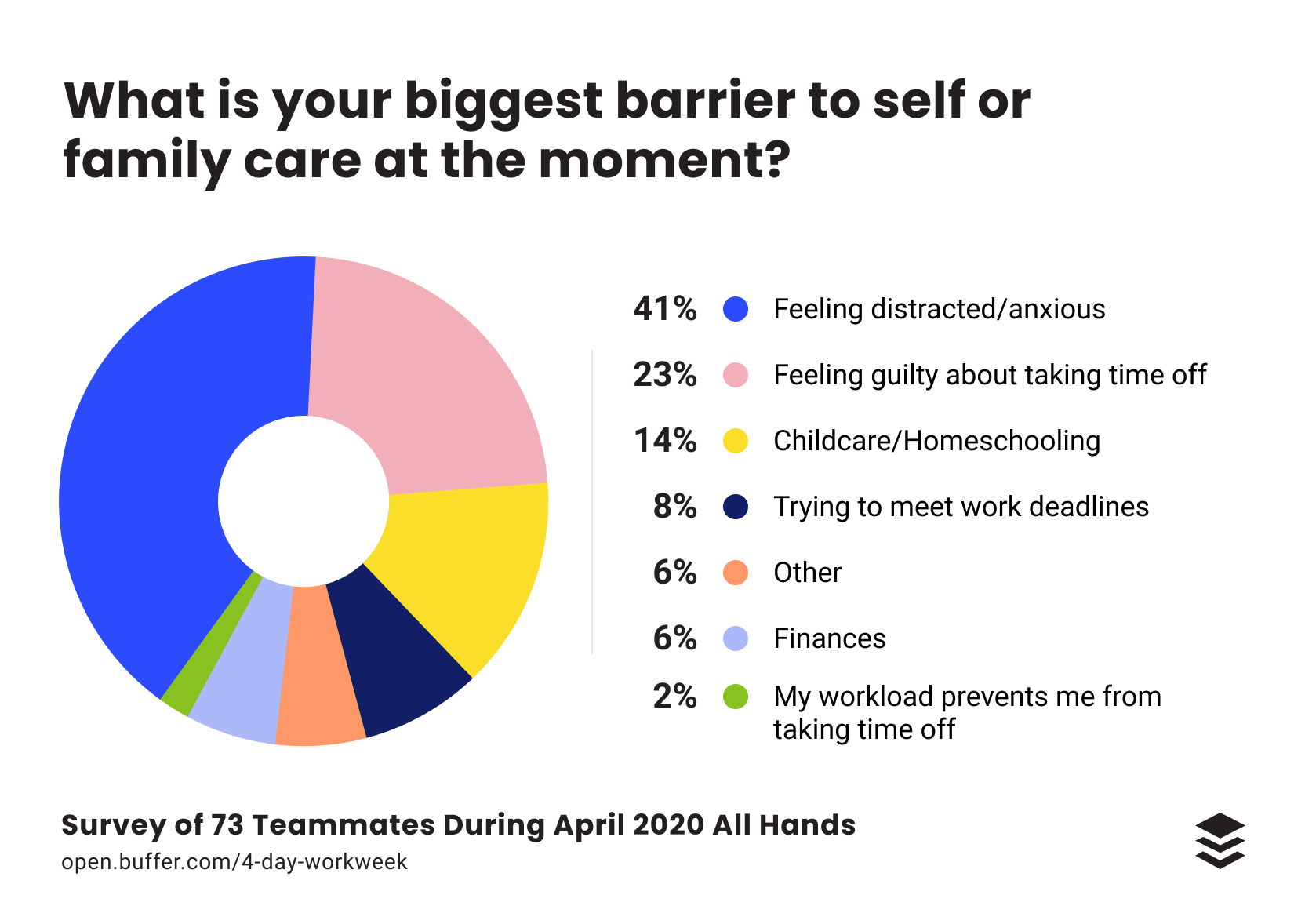 What is your biggest barrier to self or family care at the moment?

41% Feeling distracted/anxious
23% Feeling guilty about taking time off
14% Childcare/Homeschooling
8% Trying to meet work deadlines
6% Other
6% Finances
2% My workload prevents me from taking time off

Survey of 73 Teammates During April 2020 All Hands
open.buffer.com/4-day-workweek